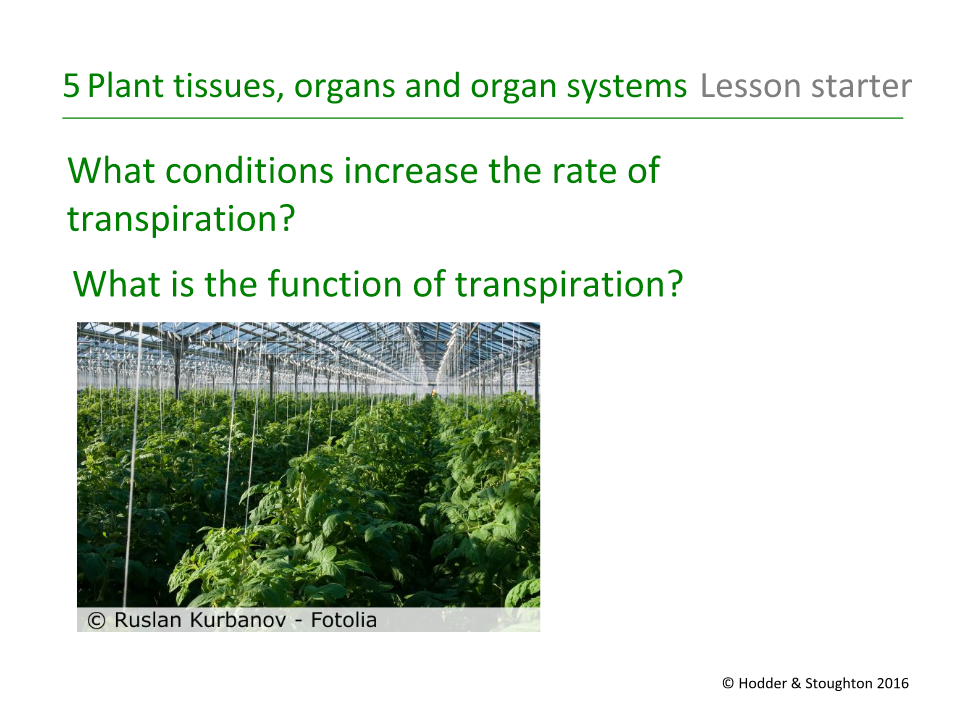 5 Plant tissues, organs and organ systems Lesson starter

What conditions increase the rate of transpiration?

What is the function of transpiration?

© Ruslan Kurbanov - Fotolia

© Hodder & Stoughton 2016